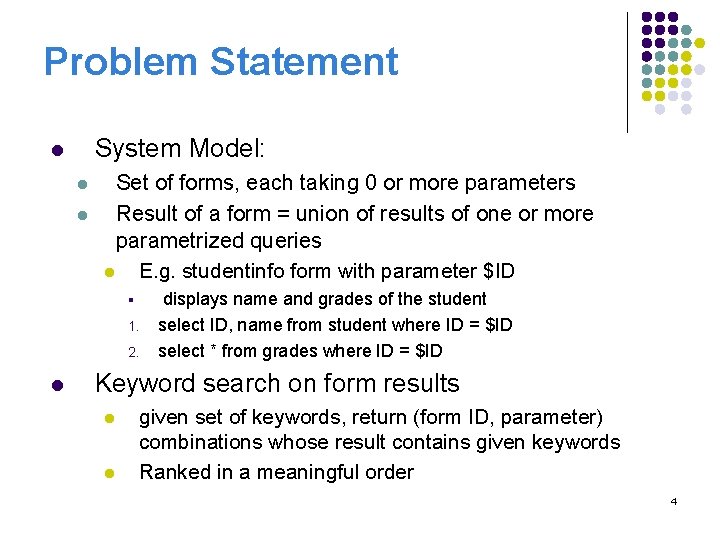 Problem Statement

- System Model:
  - Set of forms, each taking 0 or more parameters
  - Result of a form = union of results of one or more parametrized queries
    - E.g. studentinfo form with parameter \$ID
      - displays name and grades of the student
      1. select ID, name from student where ID = \$ID
      2. select * from grades where ID = \$ID
- Keyword search on form results
  - given set of keywords, return (form ID, parameter) combinations whose result contains given keywords
  - Ranked in a meaningful order

4